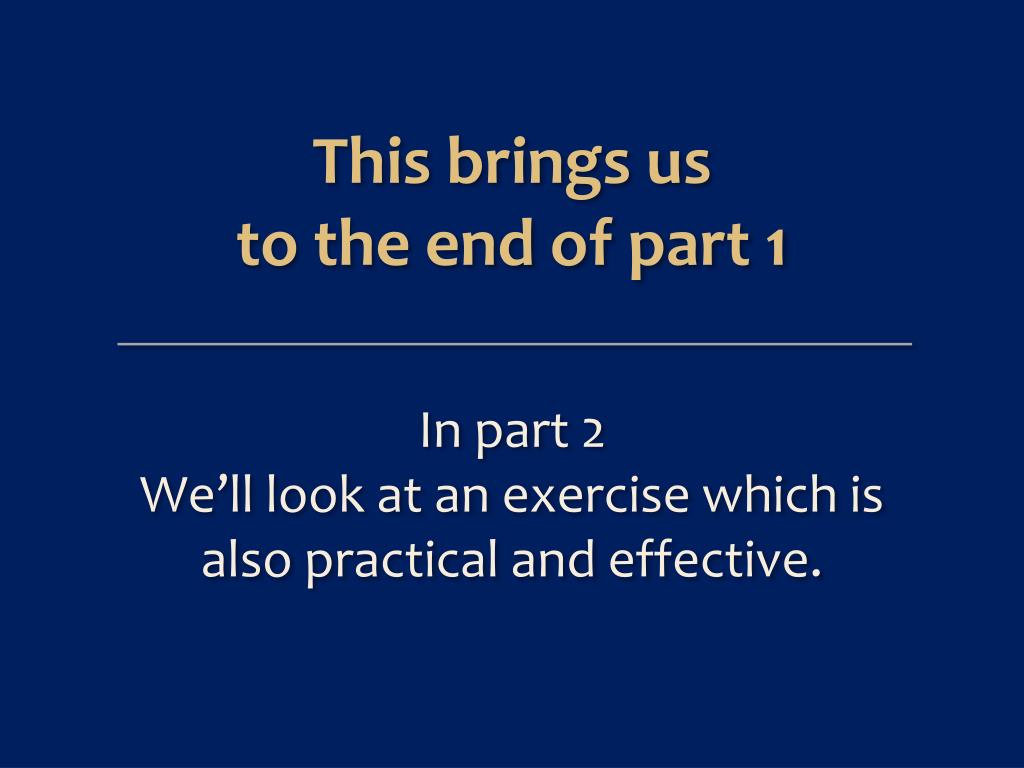 This brings us
to the end of part 1

In part 2
We’ll look at an exercise which is also practical and effective.